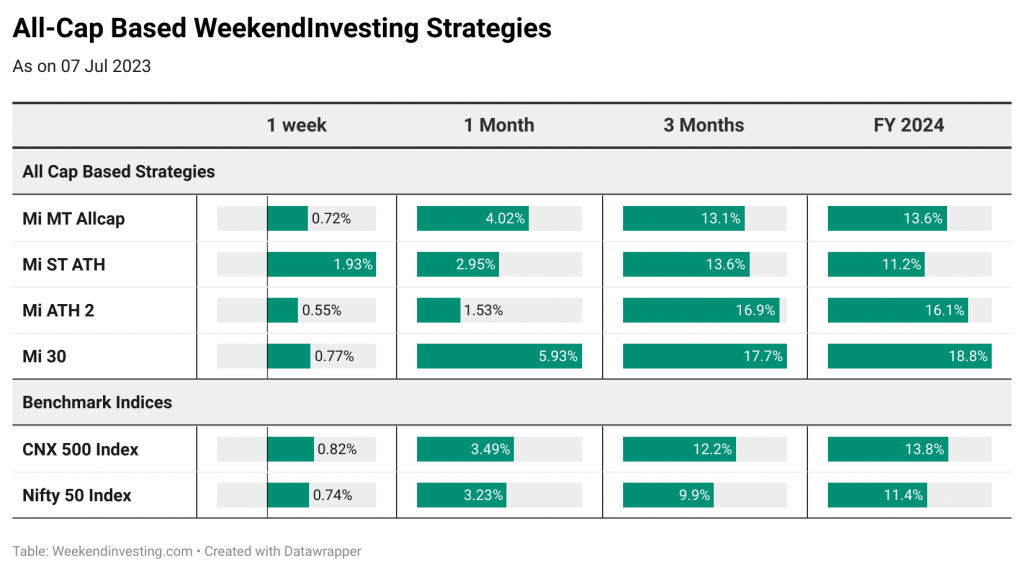 All-Cap Based WeekendInvesting Strategies

As on 07 Jul 2023

| | 1 week | 1 Month | 3 Months | FY 2024 |
|---|---|---|---|---|
| All Cap Based Strategies | | | | |
| Mi MT Allcap | 0.72% | 4.02% | 13.1% | 13.6% |
| Mi ST ATH | 1.93% | 2.95% | 13.6% | 11.2% |
| Mi ATH 2 | 0.55% | 1.53% | 16.9% | 16.1% |
| Mi 30 | 0.77% | 5.93% | 17.7% | 18.8% |
| Benchmark Indices | | | | |
| CNX 500 Index | 0.82% | 3.49% | 12.2% | 13.8% |
| Nifty 50 Index | 0.74% | 3.23% | 9.9% | 11.4% |

Table: Weekendinvesting.com • Created with Datawrapper